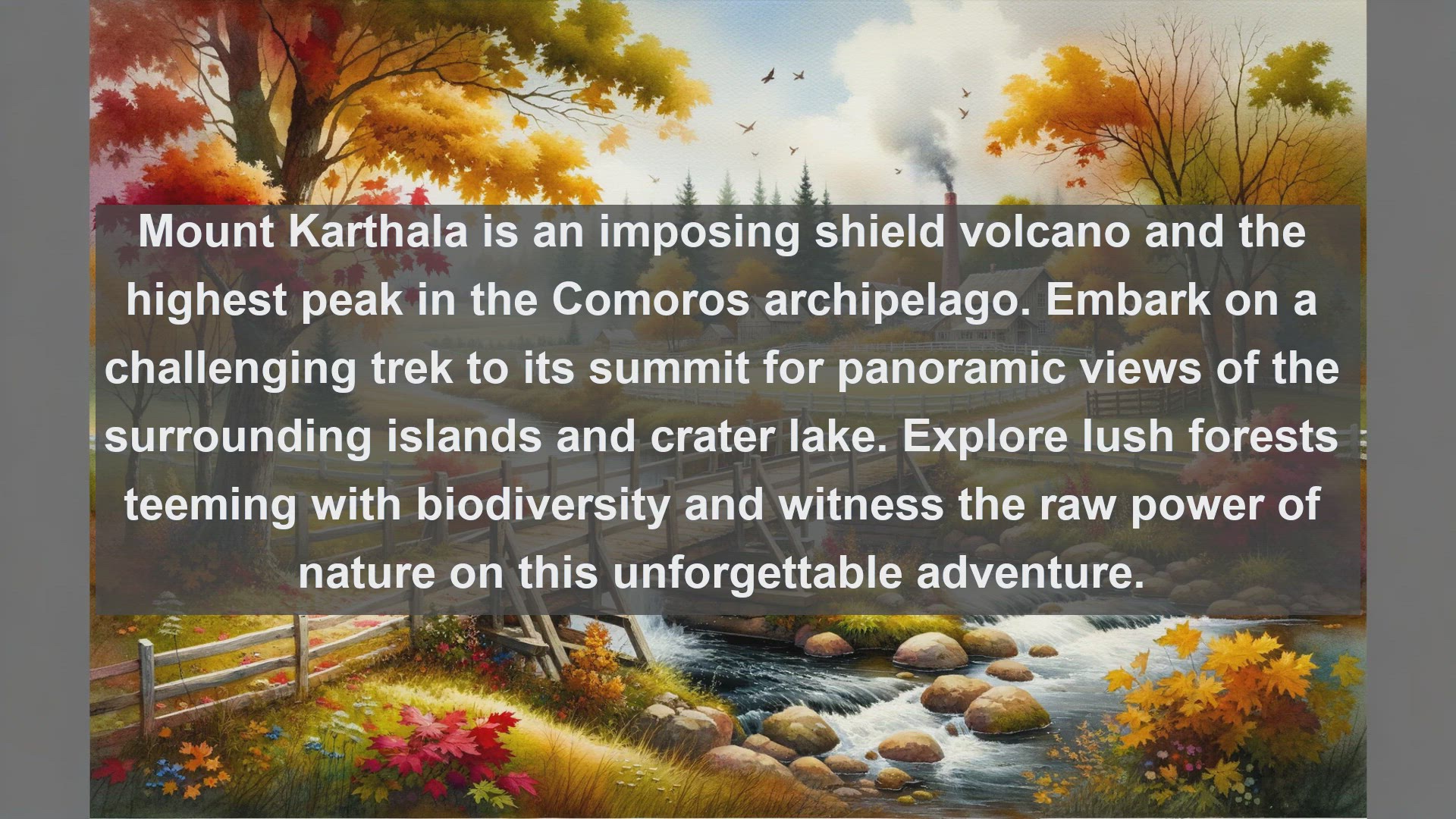 Mount Karthala is an imposing shield volcano and the highest peak in the Comoros archipelago. Embark on a challenging trek to its summit for panoramic views of the surrounding islands and crater lake. Explore lush forests teeming with biodiversity and witness the raw power of nature on this unforgettable adventure.